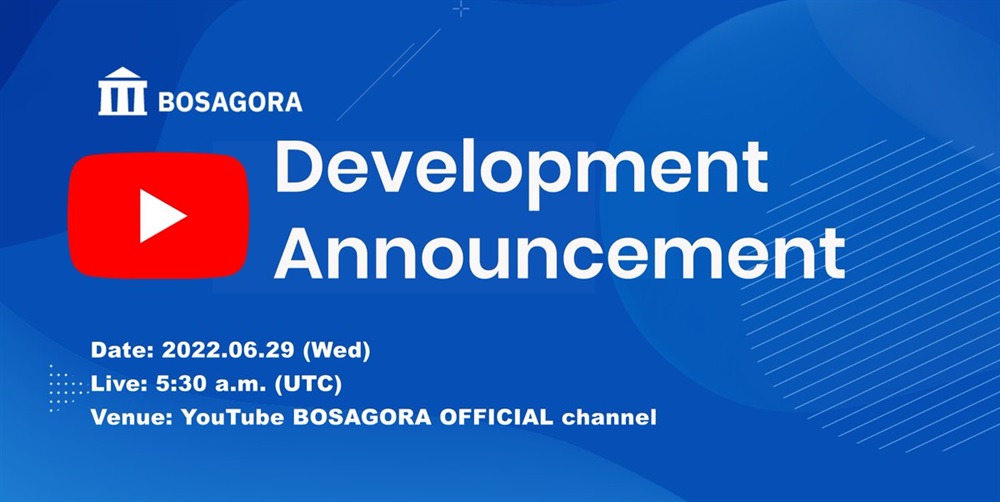 BOSAGORA

Development Announcement

Date: 2022.06.29 (Wed)
Live: 5:30 a.m. (UTC)
Venue: YouTube BOSAGORA OFFICIAL channel